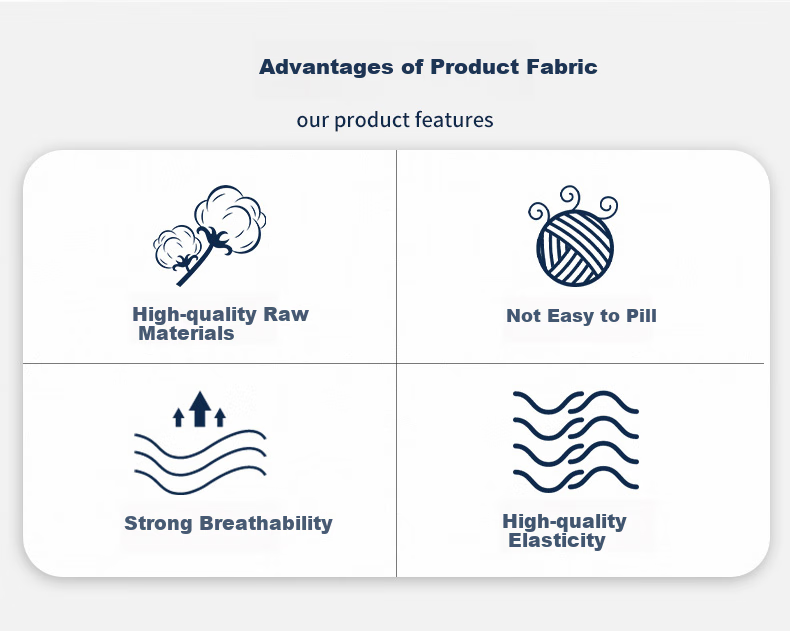 Advantages of Product Fabric

our product features

High-quality Raw Materials

Not Easy to Pill

Strong Breathability

High-quality Elasticity